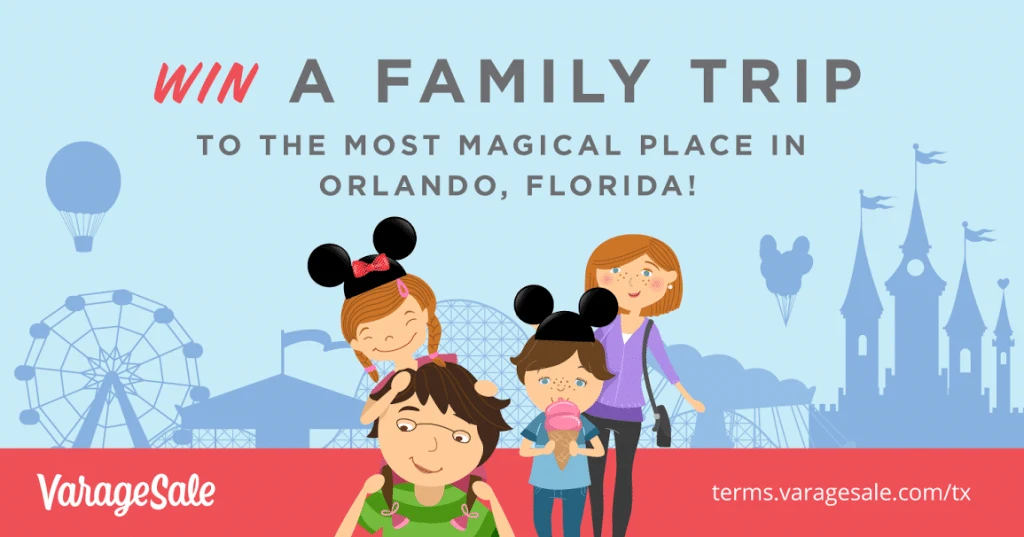 WIN A FAMILY TRIP

TO THE MOST MAGICAL PLACE IN ORLANDO, FLORIDA!

VarageSale

terms.varagesale.com/tx